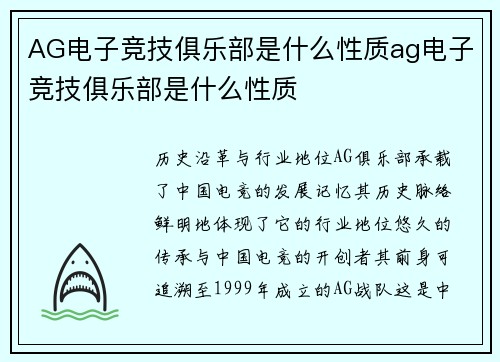 AG电子竞技俱乐部是什么性质ag电子竞技俱乐部是什么性质

历史沿革与行业地位AG俱乐部承载了中国电竞的发展记忆其历史脉络鲜明地体现了它的行业地位悠久的传承与中国电竞的开创者其前身可追溯至1999年成立的AG战队这是中